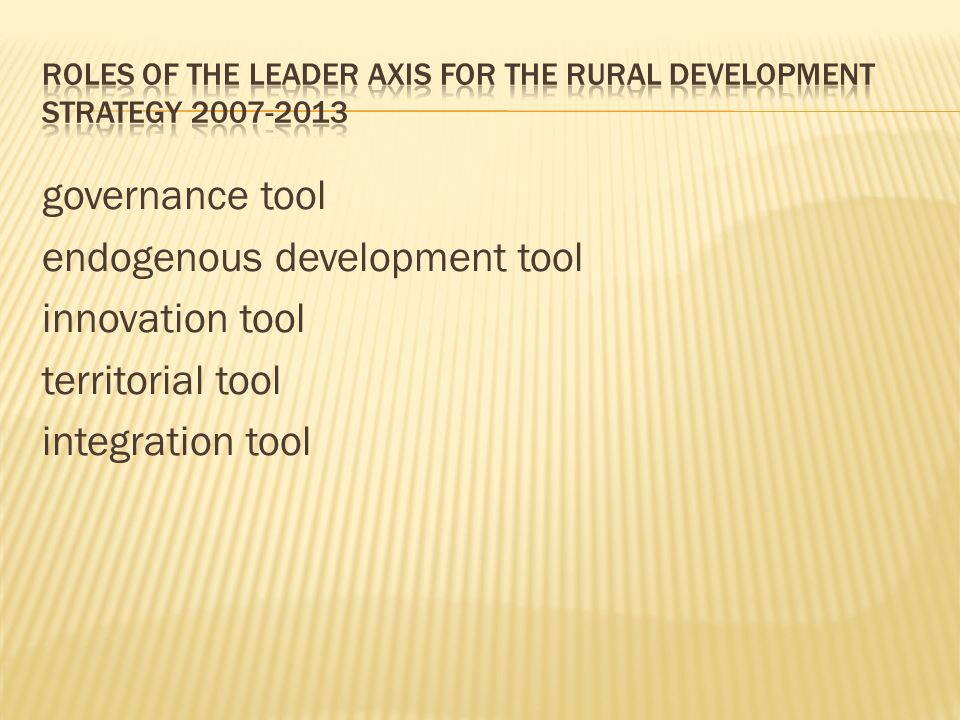 ROLES OF THE LEADER AXIS FOR THE RURAL DEVELOPMENT STRATEGY 2007-2013

governance tool
endogenous development tool
innovation tool
territorial tool
integration tool